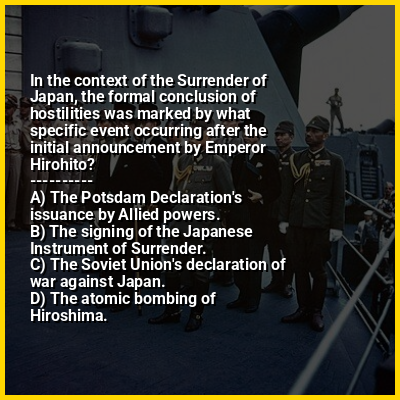 In the context of the Surrender of Japan, the formal conclusion of hostilities was marked by what specific event occurring after the initial announcement by Emperor Hirohito?
----------
A) The Potsdam Declaration's issuance by Allied powers.
B) The signing of the Japanese Instrument of Surrender.
C) The Soviet Union's declaration of war against Japan.
D) The atomic bombing of Hiroshima.